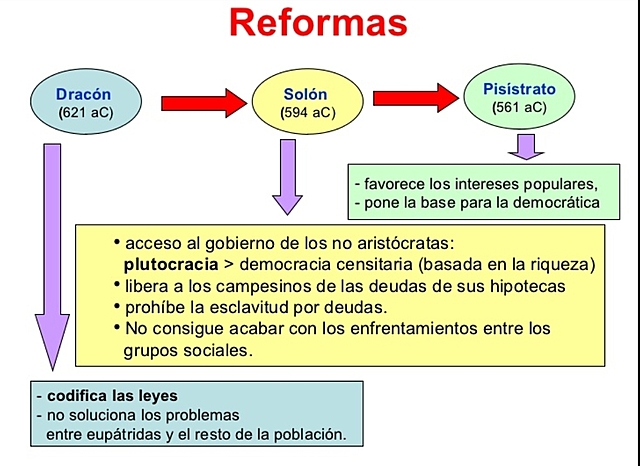 Reformas

Dracón
(621 aC)

Solón
(594 aC)

Pisístrato
(561 aC)

- favorece los intereses populares,
- pone la base para la democrática

• acceso al gobierno de los no aristócratas:
plutocracia > democracia censitaria (basada en la riqueza)
• libera a los campesinos de las deudas de sus hipotecas
• prohíbe la esclavitud por deudas.
• No consigue acabar con los enfrentamientos entre los grupos sociales.

- codifica las leyes
- no soluciona los problemas entre eupátridas y el resto de la población.